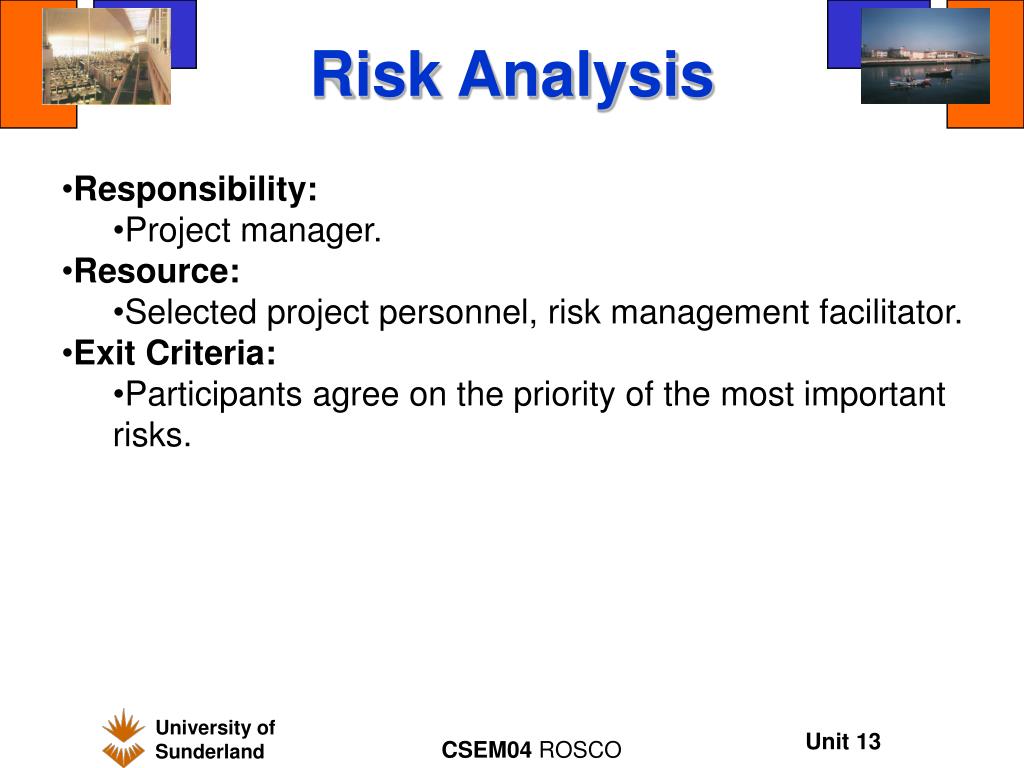 Risk Analysis

•Responsibility:
•Project manager.
•Resource:
•Selected project personnel, risk management facilitator.
•Exit Criteria:
•Participants agree on the priority of the most important risks.

University of Sunderland

CSEM04 ROSCO

Unit 13